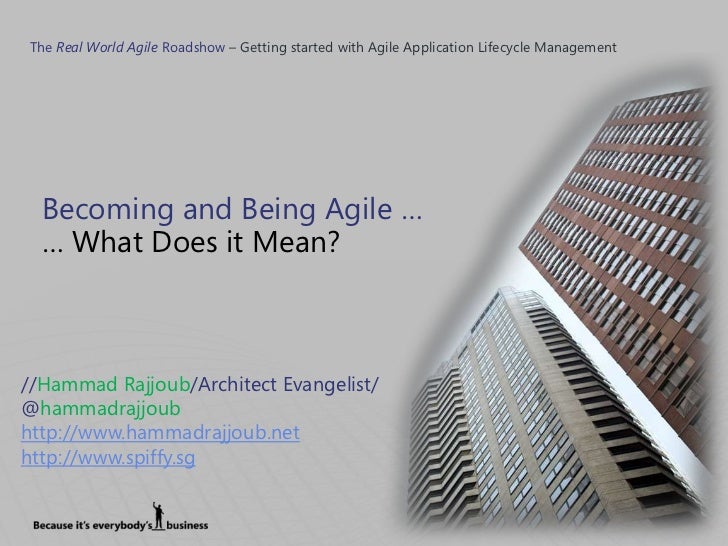 The Real World Agile Roadshow – Getting started with Agile Application Lifecycle Management

Becoming and Being Agile …
… What Does it Mean?

//Hammad Rajjoub/Architect Evangelist/
@hammadrajjoub
http://www.hammadrajjoub.net
http://www.spiffy.sg

Because it's everybody's business